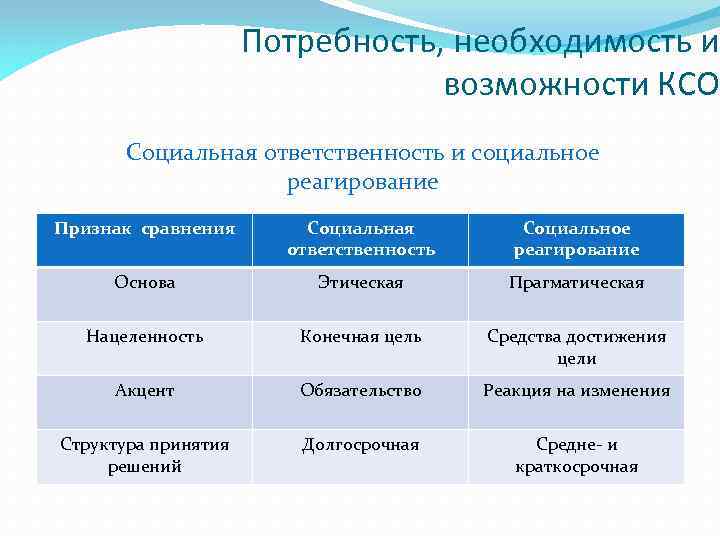 Потребность, необходимость и возможности КСО

Социальная ответственность и социальное реагирование

| Признак сравнения | Социальная ответственность | Социальное реагирование |
|---|---|---|
| Основа | Этическая | Прагматическая |
| Нацеленность | Конечная цель | Средства достижения цели |
| Акцент | Обязательство | Реакция на изменения |
| Структура принятия решений | Долгосрочная | Средне- и краткосрочная |